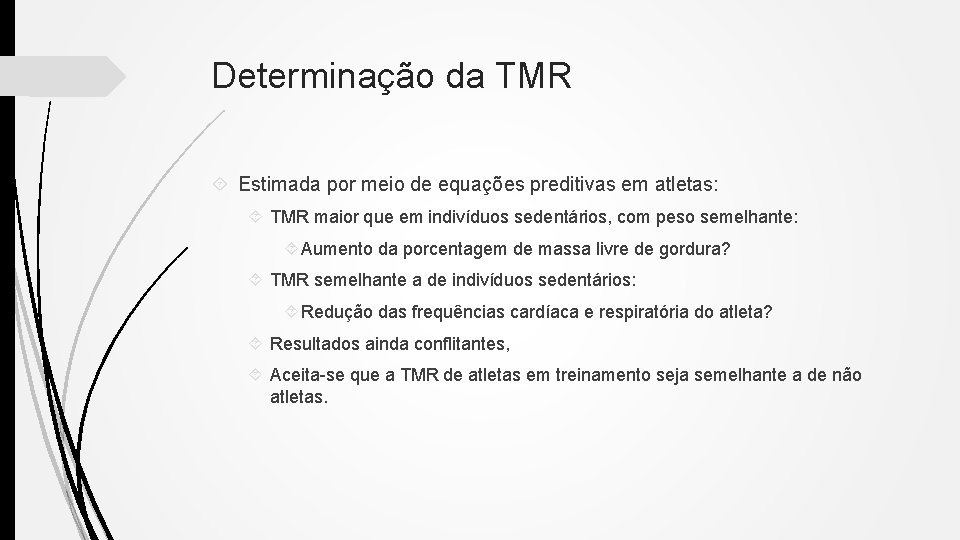 Determinação da TMR

Estimada por meio de equações preditivas em atletas:

TMR maior que em indivíduos sedentários, com peso semelhante:

Aumento da porcentagem de massa livre de gordura?

TMR semelhante a de indivíduos sedentários:

Redução das frequências cardíaca e respiratória do atleta?

Resultados ainda conflitantes,

Aceita-se que a TMR de atletas em treinamento seja semelhante a de não atletas.